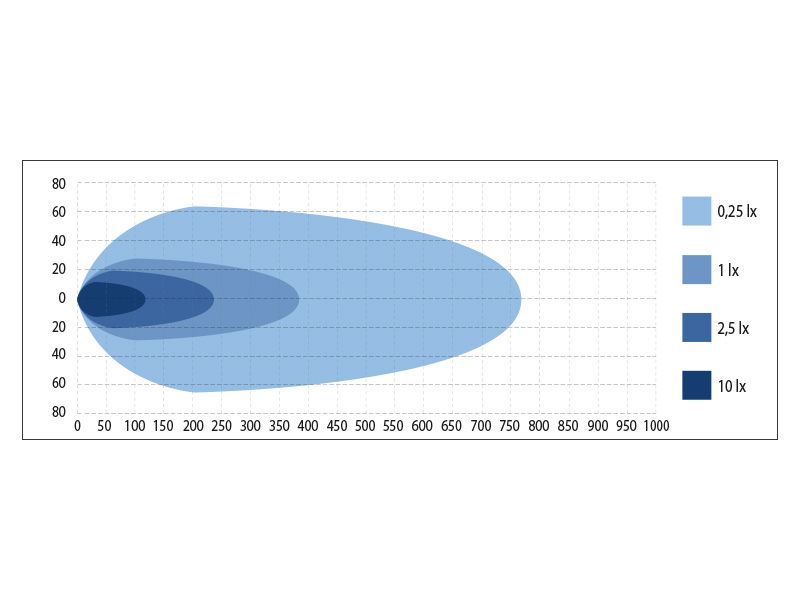 80
60
40
20
0
20
40
60
80
0 50 100 150 200 250 300 350 400 450 500 550 600 650 700 750 800 850 900 950 1000

0,25 lx
1 lx
2,5 lx
10 lx